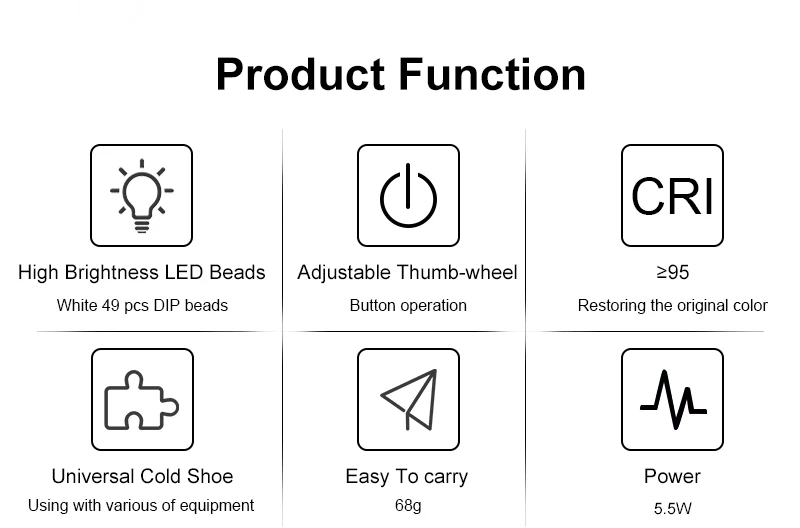 Product Function

High Brightness LED Beads
White 49 pcs DIP beads

Adjustable Thumb-wheel
Button operation

CRI
≥95
Restoring the original color

Universal Cold Shoe
Using with various of equipment

Easy To carry
68g

Power
5.5W